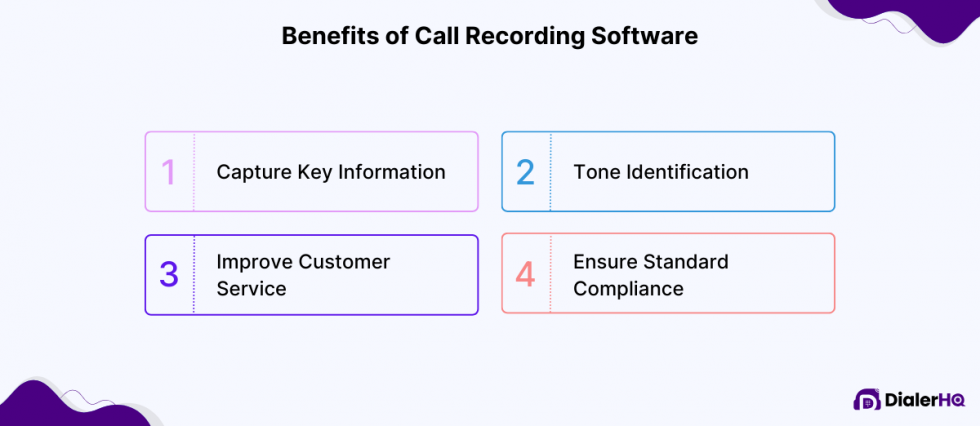 Benefits of Call Recording Software

1 Capture Key Information

2 Tone Identification

3 Improve Customer Service

4 Ensure Standard Compliance

DialerHQ